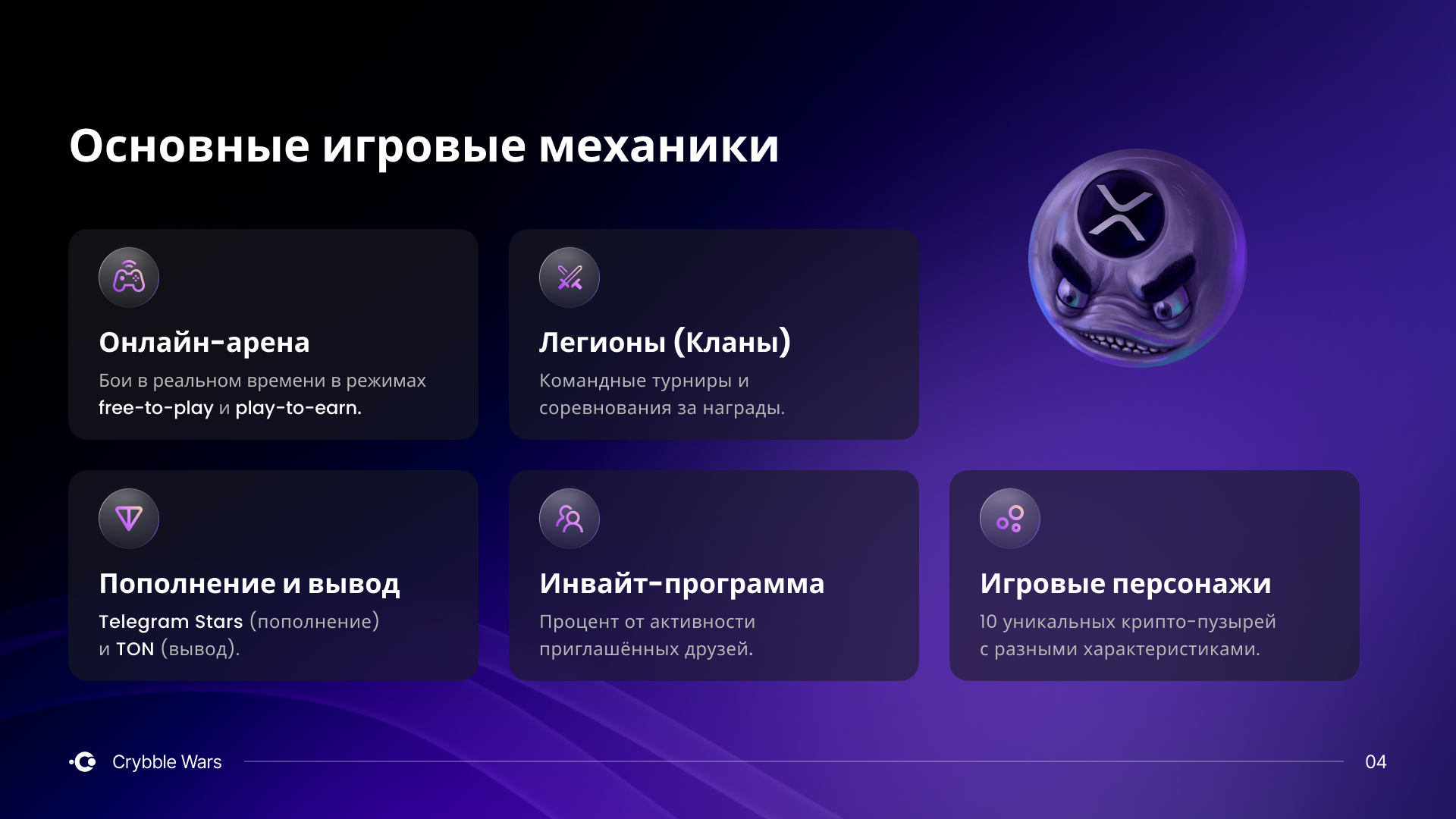 Основные игровые механики

Онлайн-арена

Бои в реальном времени в режимах free-to-play и play-to-earn.

Легионы (Кланы)

Командные турниры и соревнования за награды.

Пополнение и вывод

Telegram Stars (пополнение) и TON (вывод).

Инвайт-программа

Процент от активности приглашённых друзей.

Игровые персонажи

10 уникальных крипто-пузырей с разными характеристиками.

Crybble Wars

04